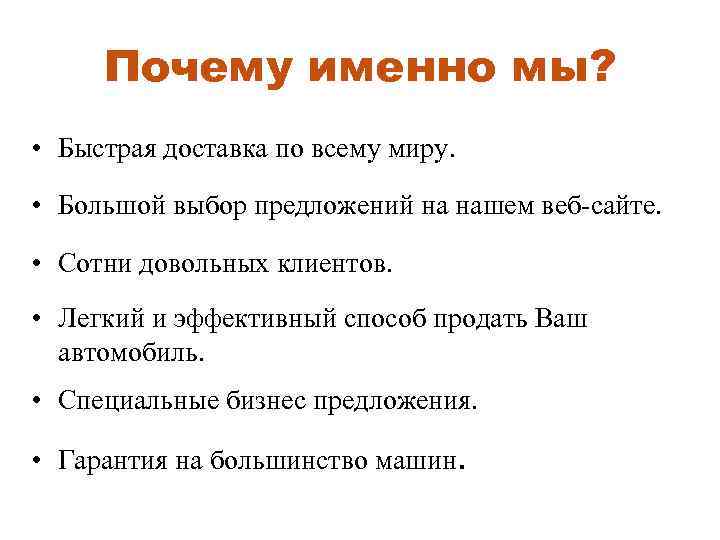 Почему именно мы?

• Быстрая доставка по всему миру.

• Большой выбор предложений на нашем веб-сайте.

• Сотни довольных клиентов.

• Легкий и эффективный способ продать Ваш автомобиль.

• Специальные бизнес предложения.

• Гарантия на большинство машин.